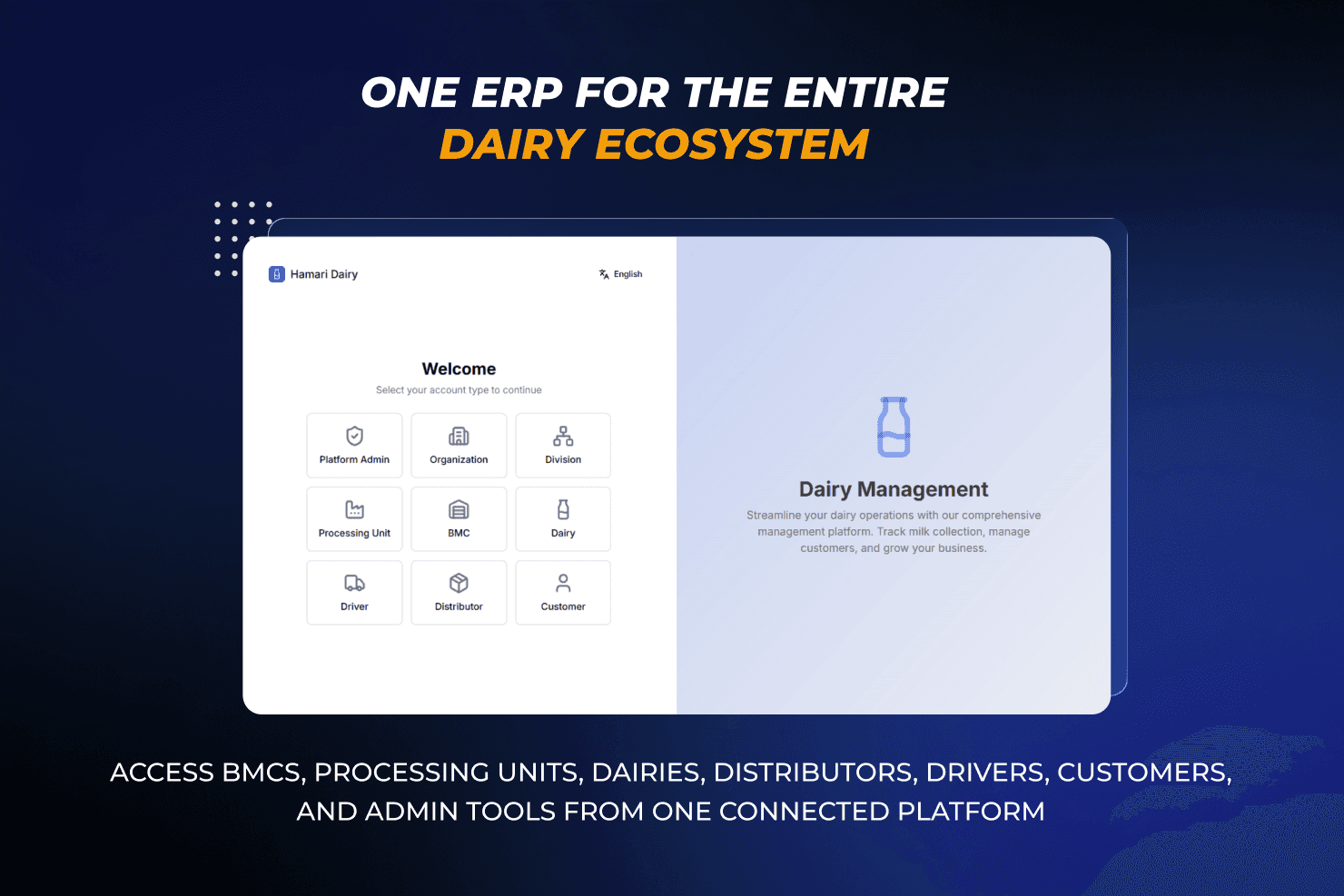 ONE ERP FOR THE ENTIRE
DAIRY ECOSYSTEM

Hamari Dairy

English

Welcome

Select your account type to continue

Platform Admin
Organization
Division
Processing Unit
BMC
Dairy
Driver
Distributor
Customer

Dairy Management

Streamline your dairy operations with our comprehensive management platform. Track milk collection, manage customers, and grow your business.

ACCESS BMCS, PROCESSING UNITS, DAIRIES, DISTRIBUTORS, DRIVERS, CUSTOMERS, AND ADMIN TOOLS FROM ONE CONNECTED PLATFORM